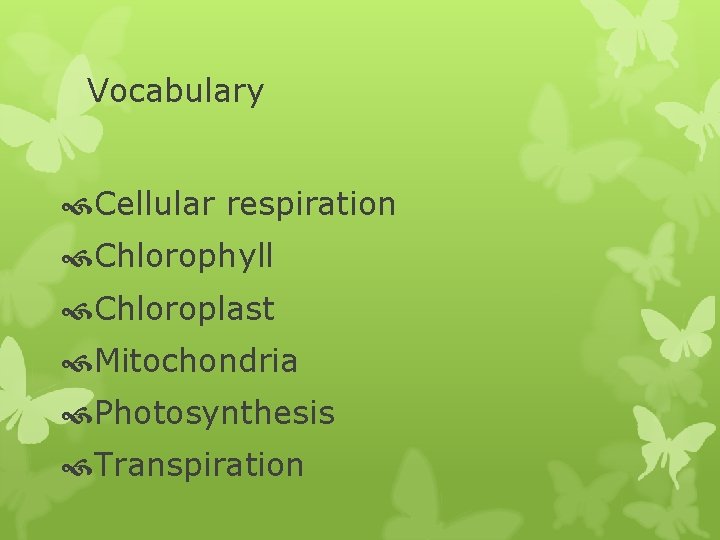 Vocabulary

Cellular respiration
Chlorophyll
Chloroplast
Mitochondria
Photosynthesis
Transpiration